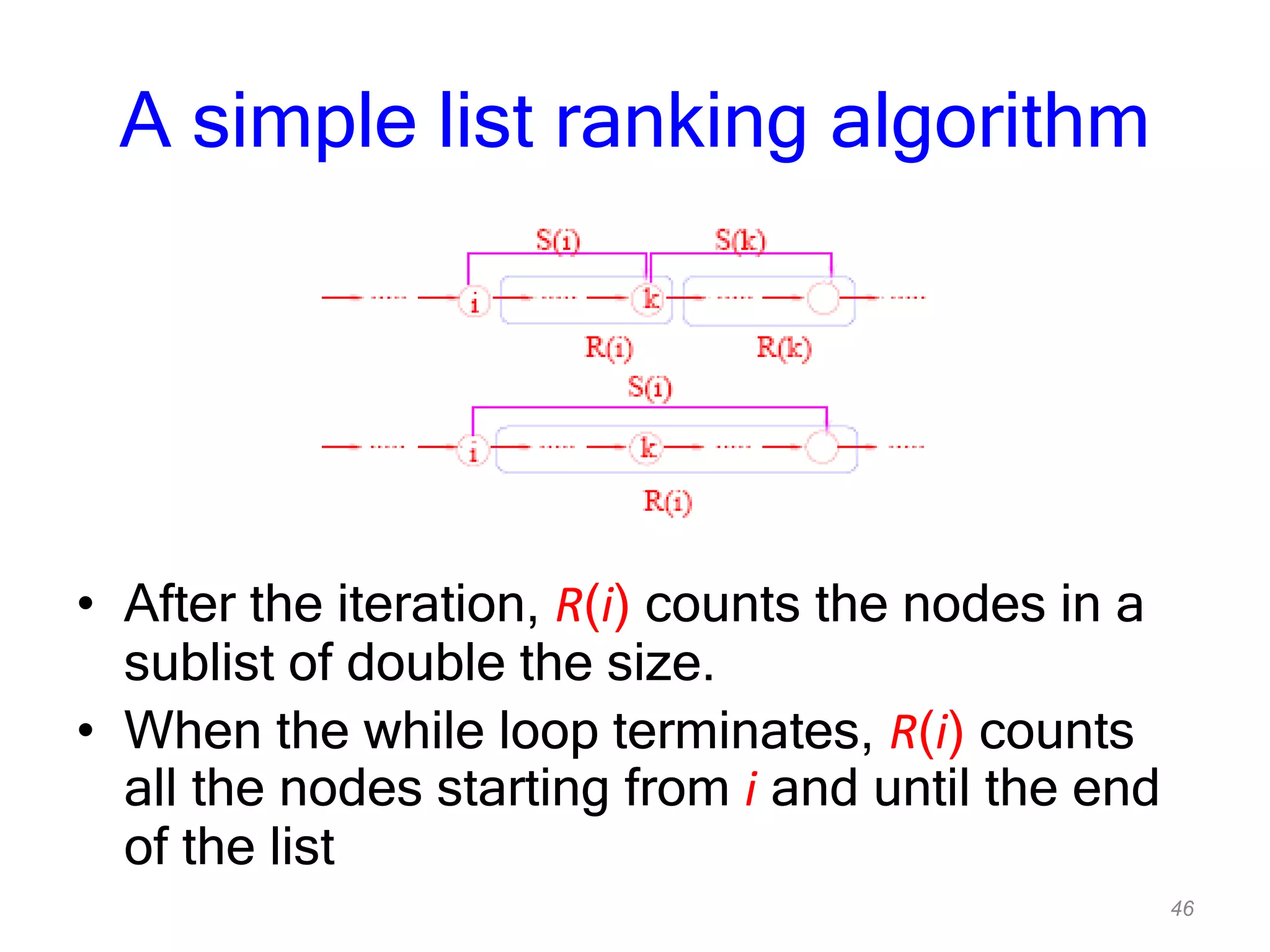 A simple list ranking algorithm

S(i) S(k)

i k

R(i) R(k)

S(i)

i k

R(i)

• After the iteration, $R(i)$ counts the nodes in a sublist of double the size.
• When the while loop terminates, $R(i)$ counts all the nodes starting from $i$ and until the end of the list

46